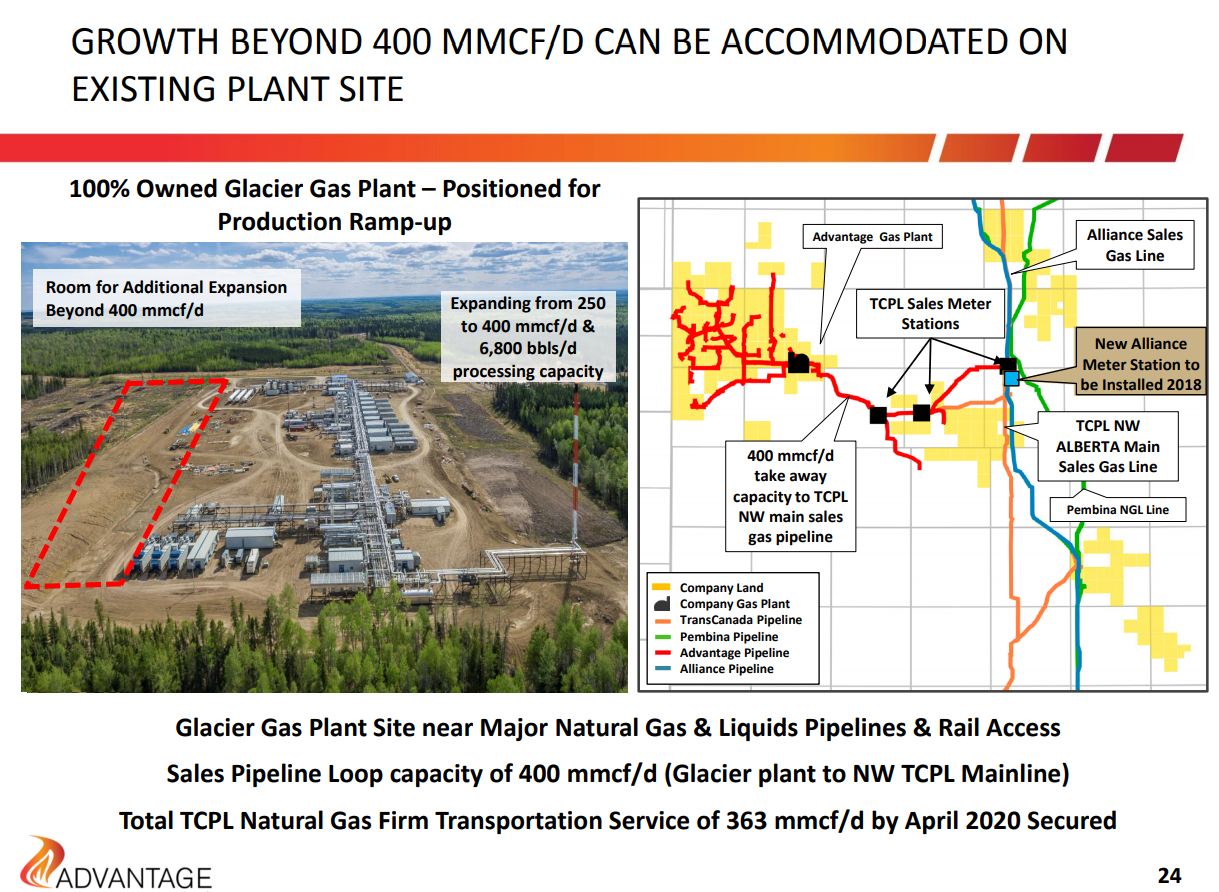 GROWTH BEYOND 400 MMCF/D CAN BE ACCOMMODATED ON EXISTING PLANT SITE

100% Owned Glacier Gas Plant – Positioned for Production Ramp-up

Room for Additional Expansion Beyond 400 mmcf/d

Expanding from 250 to 400 mmcf/d & 6,800 bbls/d processing capacity

Advantage Gas Plant

Alliance Sales Gas Line

TCPL Sales Meter Stations

New Alliance Meter Station to be Installed 2018

TCPL NW ALBERTA Main Sales Gas Line

400 mmcf/d take away capacity to TCPL NW main sales gas pipeline

Pembina NGL Line

Company Land
Company Gas Plant
TransCanada Pipeline
Pembina Pipeline
Advantage Pipeline
Alliance Pipeline

Glacier Gas Plant Site near Major Natural Gas & Liquids Pipelines & Rail Access

Sales Pipeline Loop capacity of 400 mmcf/d (Glacier plant to NW TCPL Mainline)

Total TCPL Natural Gas Firm Transportation Service of 363 mmcf/d by April 2020 Secured

ADVANTAGE

24